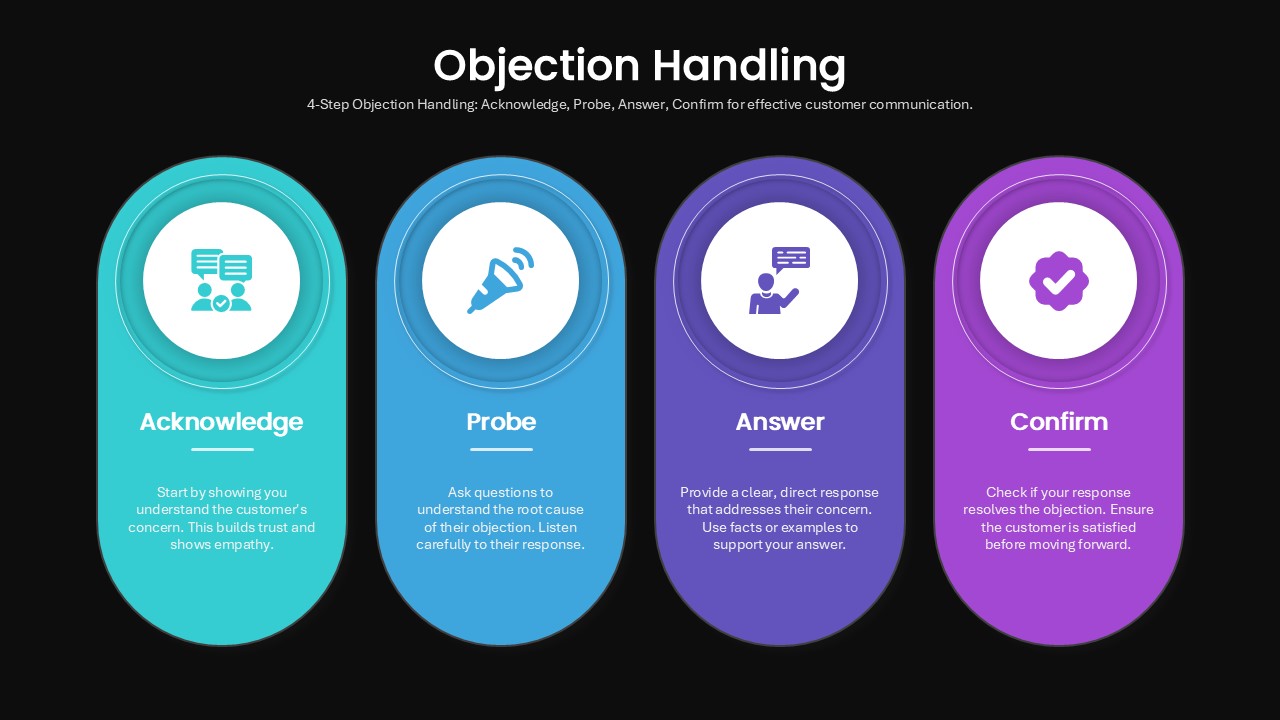 Objection Handling

4-Step Objection Handling: Acknowledge, Probe, Answer, Confirm for effective customer communication.

Acknowledge

Start by showing you understand the customer's concern. This builds trust and shows empathy.

Probe

Ask questions to understand the root cause of their objection. Listen carefully to their response.

Answer

Provide a clear, direct response that addresses their concern. Use facts or examples to support your answer.

Confirm

Check if your response resolves the objection. Ensure the customer is satisfied before moving forward.